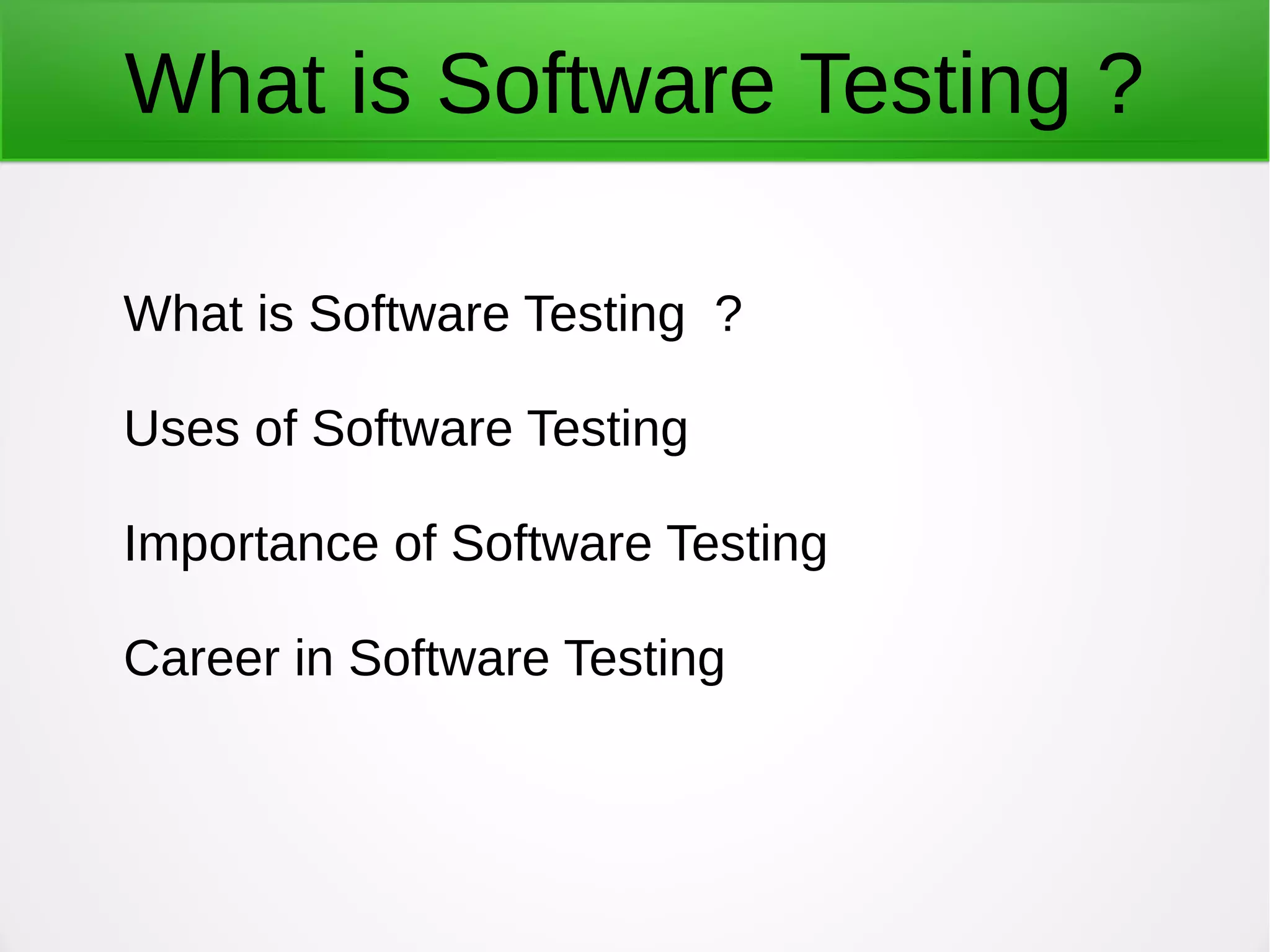 What is Software Testing ?

What is Software Testing ?

Uses of Software Testing

Importance of Software Testing

Career in Software Testing